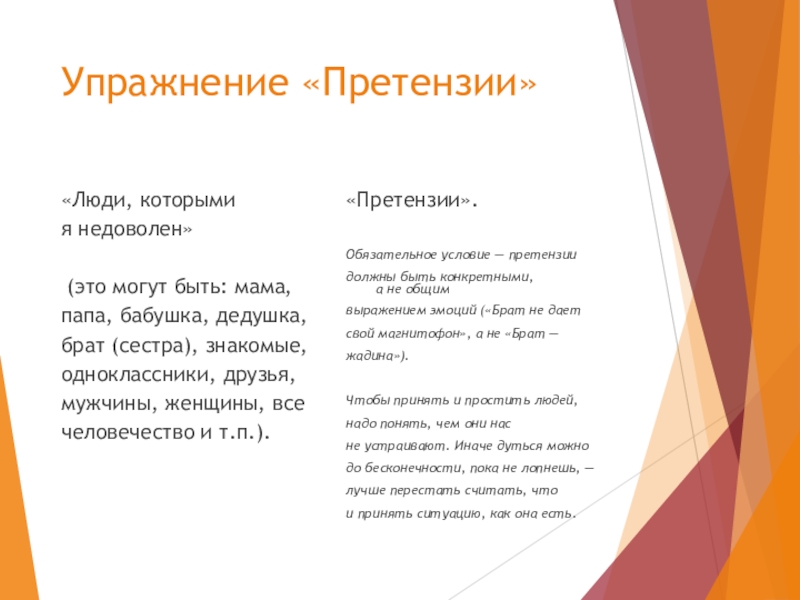 Упражнение «Претензии»

«Люди, которыми я недоволен»

(это могут быть: мама, папа, бабушка, дедушка, брат (сестра), знакомые, одноклассники, друзья, мужчины, женщины, все человечество и т.п.).

«Претензии».

Обязательное условие — претензии должны быть конкретными, а не общим выражением эмоций («Брат не дает свой магнитофон», а не «Брат — жадина»).

Чтобы принять и простить людей, надо понять, чем они нас не устраивают. Иначе дуться можно до бесконечности, пока не лопнешь, — лучше перестать считать, что и принять ситуацию, как она есть.